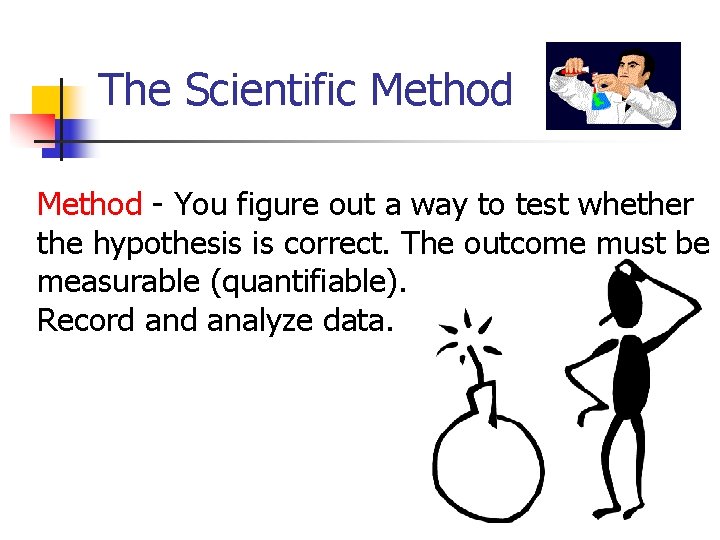 The Scientific Method

Method - You figure out a way to test whether the hypothesis is correct. The outcome must be measurable (quantifiable).
Record and analyze data.